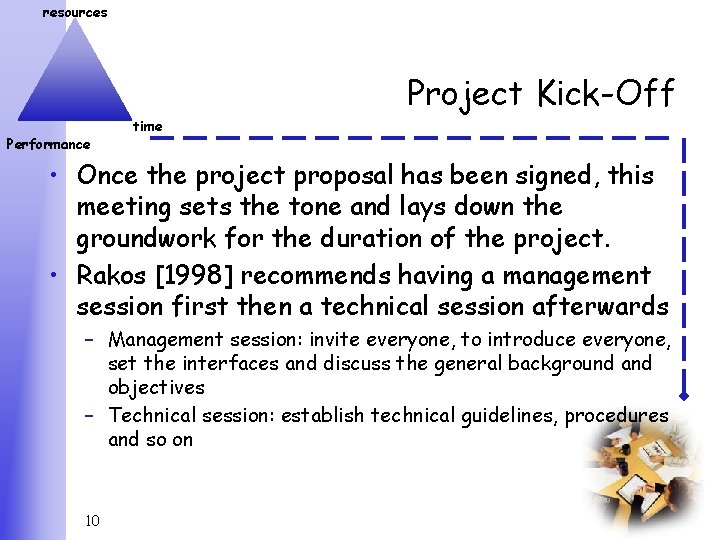 resources

time

Performance

Project Kick-Off

• Once the project proposal has been signed, this meeting sets the tone and lays down the groundwork for the duration of the project.

• Rakos [1998] recommends having a management session first then a technical session afterwards

– Management session: invite everyone, to introduce everyone, set the interfaces and discuss the general background and objectives

– Technical session: establish technical guidelines, procedures and so on

10